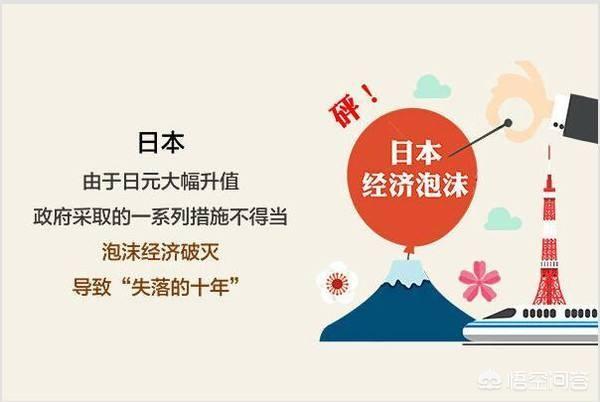 日本
由于日元大幅升值
政府采取的一系列措施不得当
泡沫经济破灭
导致“失落的十年”

砰！
日本
经济泡沫

悟空问答